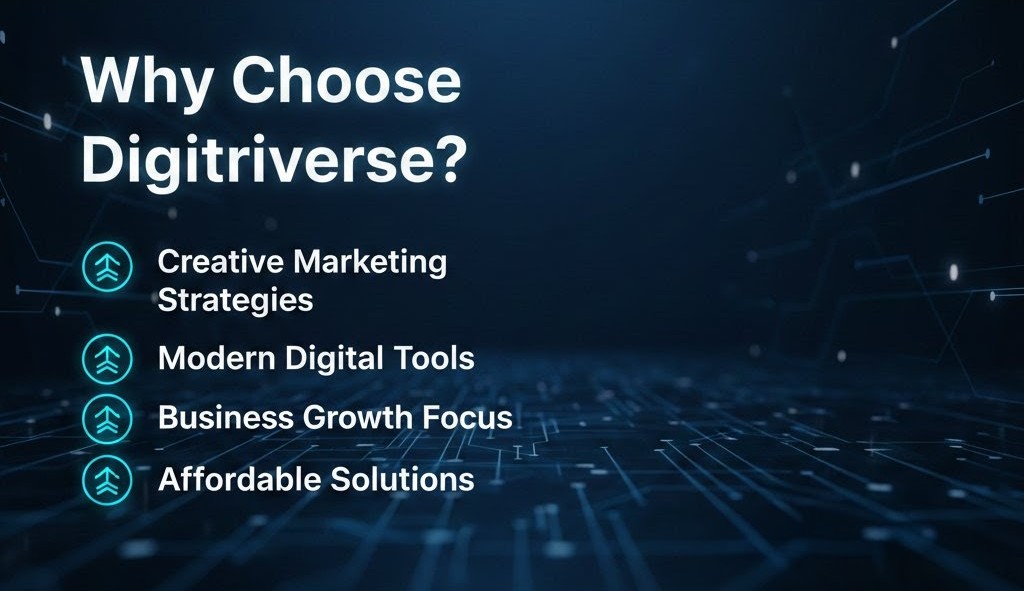 Why Choose Digitriverse?

Creative Marketing Strategies

Modern Digital Tools

Business Growth Focus

Affordable Solutions